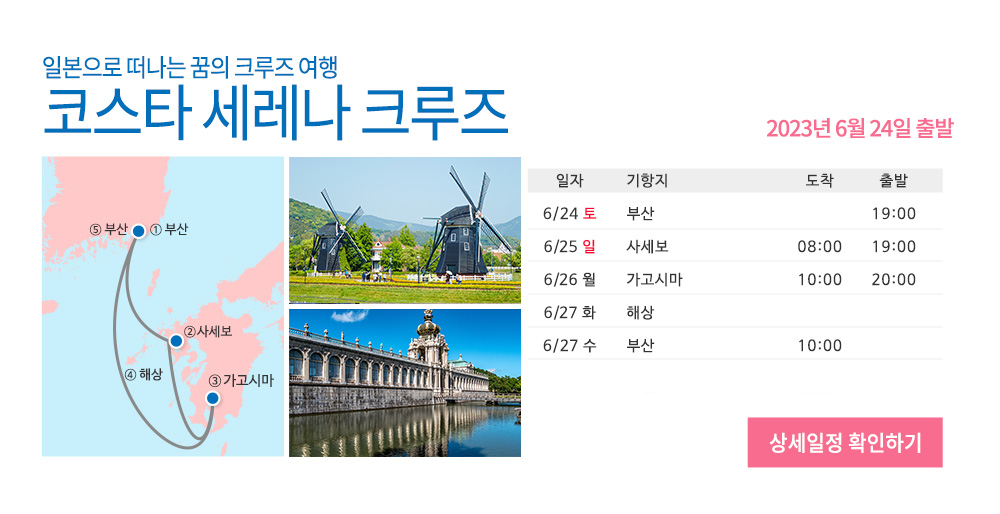 일본으로 떠나는 꿈의 크루즈 여행

코스타 세레나 크루즈

2023년 6월 24일 출발

⑤ 부산 ① 부산

②사세보

④ 해상

③ 가고시마

| 일자 | 기항지 | 도착 | 출발 |
|---|---|---|---|
| 6/24 토 | 부산 | | 19:00 |
| 6/25 일 | 사세보 | 08:00 | 19:00 |
| 6/26 월 | 가고시마 | 10:00 | 20:00 |
| 6/27 화 | 해상 | | |
| 6/27 수 | 부산 | 10:00 | |

상세일정 확인하기